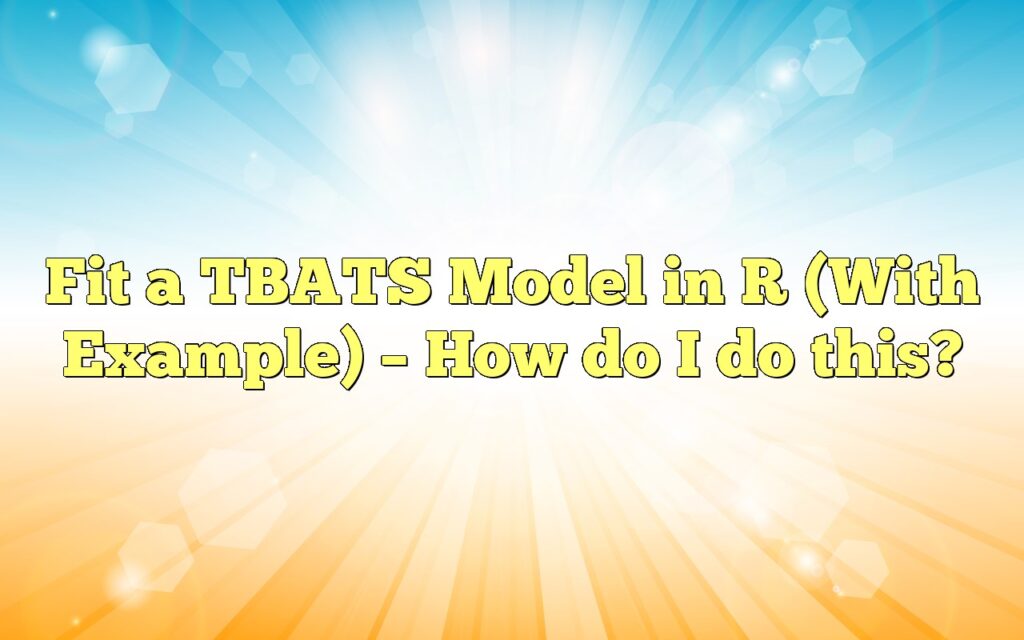 Fit a TBATS Model in R (With Example) – How do I do this?